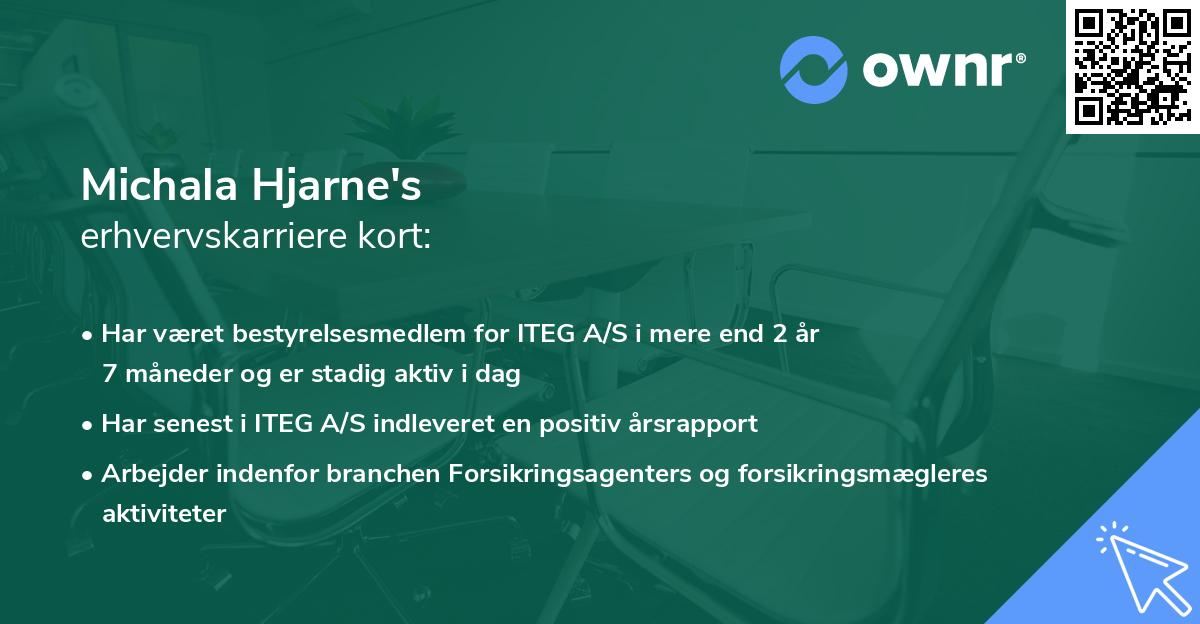 ownr®

Michala Hjarne's
erhvervskarriere kort:

• Har været bestyrelsesmedlem for ITEG A/S i mere end 2 år 7 måneder og er stadig aktiv i dag

• Har senest i ITEG A/S indleveret en positiv årsrapport

• Arbejder indenfor branchen Forsikringsagenters og forsikringsmægleres aktiviteter